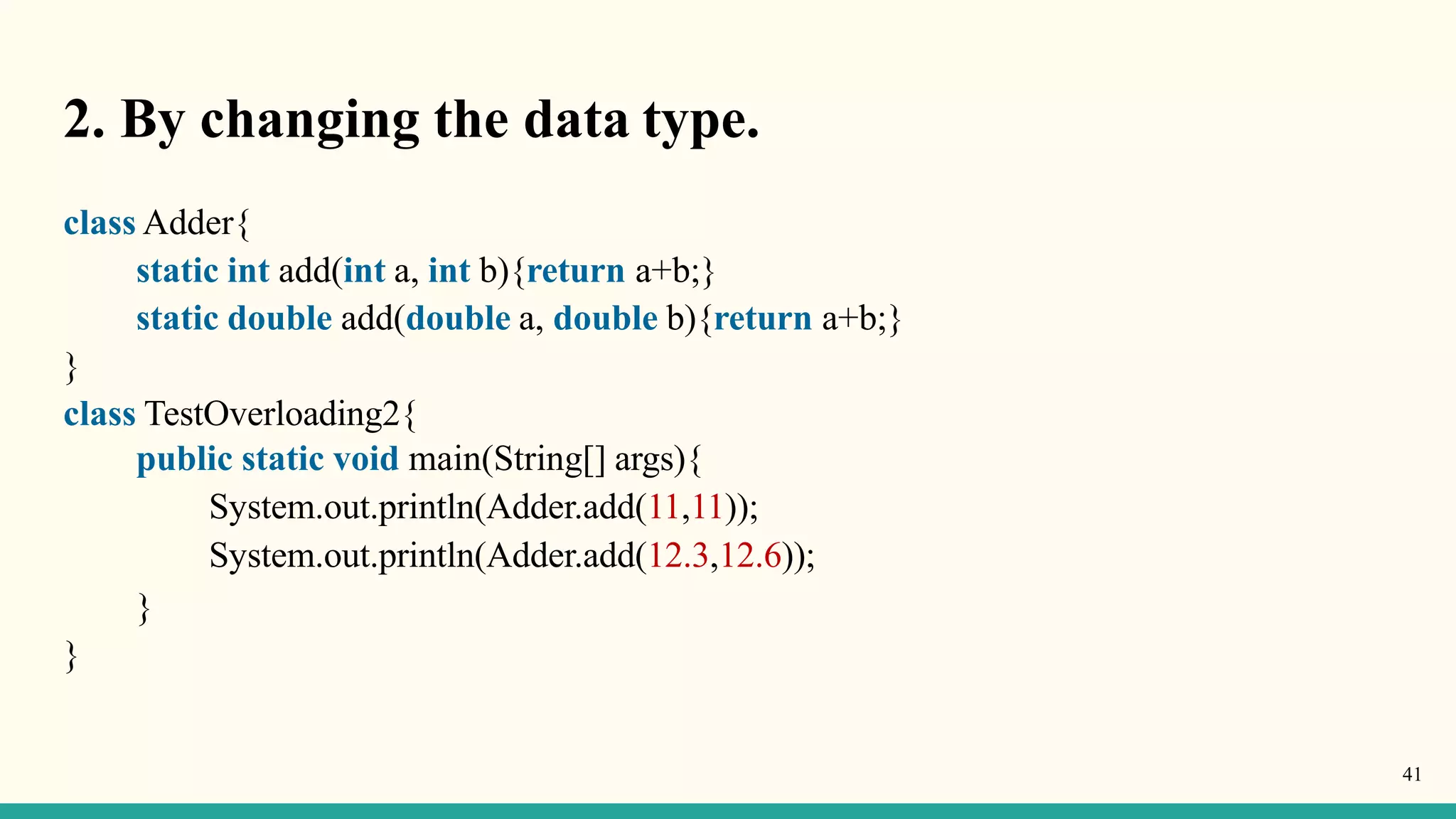 2. By changing the data type.

class Adder{
static int add(int a, int b){return a+b;}
static double add(double a, double b){return a+b;}
}
class TestOverloading2{
public static void main(String[] args){
System.out.println(Adder.add(11,11));
System.out.println(Adder.add(12.3,12.6));
}
}

41